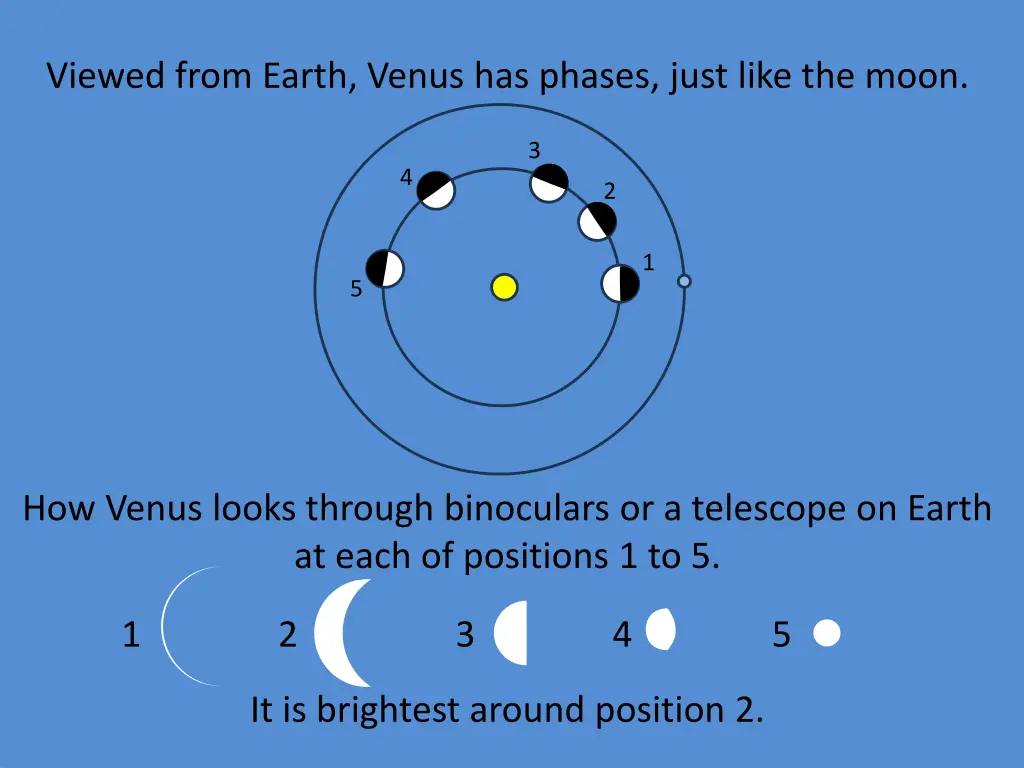 Viewed from Earth, Venus has phases, just like the moon.

3
4
2
1
5

How Venus looks through binoculars or a telescope on Earth at each of positions 1 to 5.

1 2 3 4 5

It is brightest around position 2.